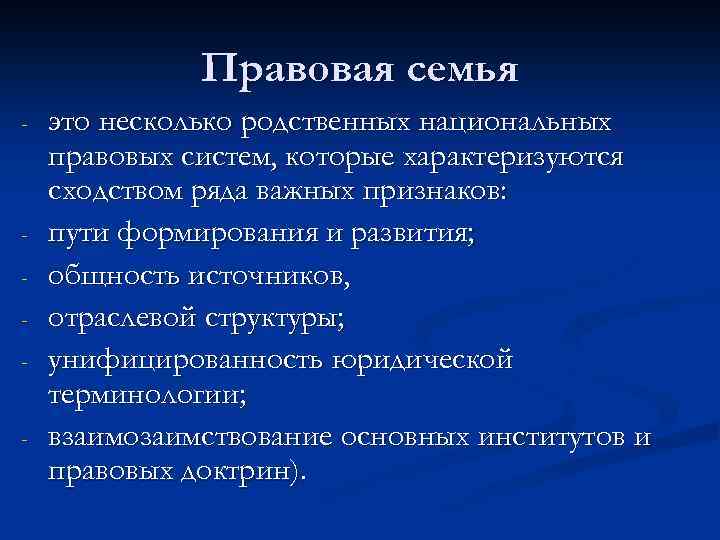 Правовая семья

- это несколько родственных национальных правовых систем, которые характеризуются сходством ряда важных признаков:
- пути формирования и развития;
- общность источников,
- отраслевой структуры;
- унифицированность юридической терминологии;
- взаимозаимствование основных институтов и правовых доктрин).